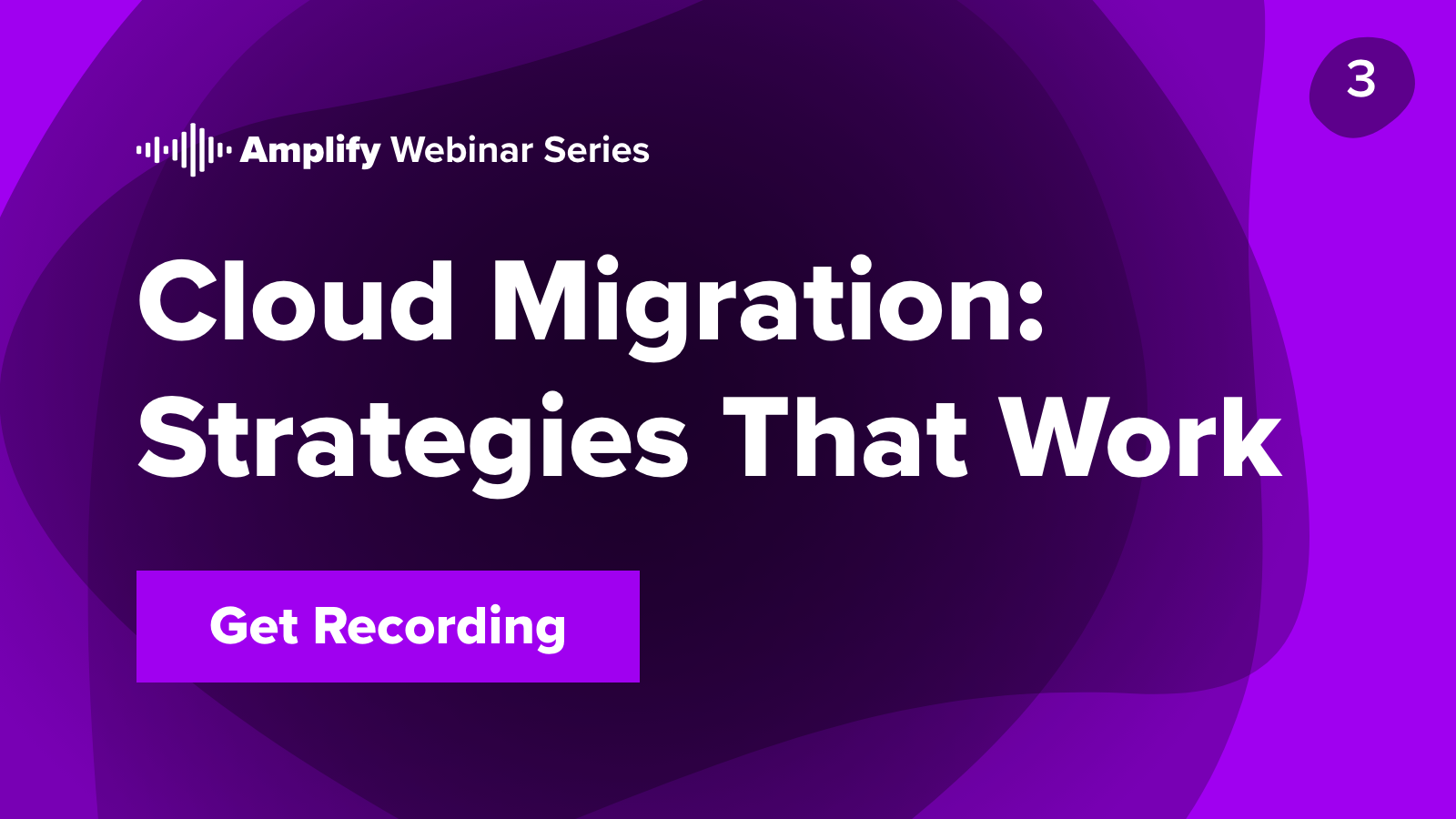 3

Amplify Webinar Series

Cloud Migration: Strategies That Work

Get Recording